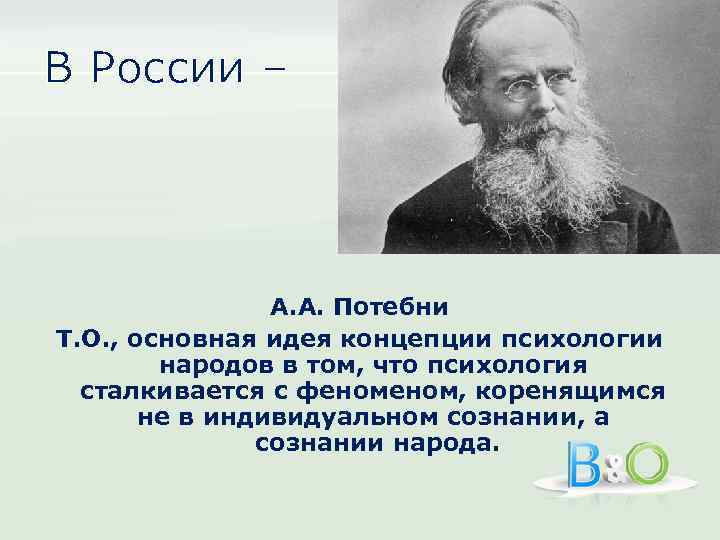 В России –

А.А. Потебни

Т.О., основная идея концепции психологии народов в том, что психология сталкивается с феноменом, коренящимся не в индивидуальном сознании, а сознании народа.

B&O